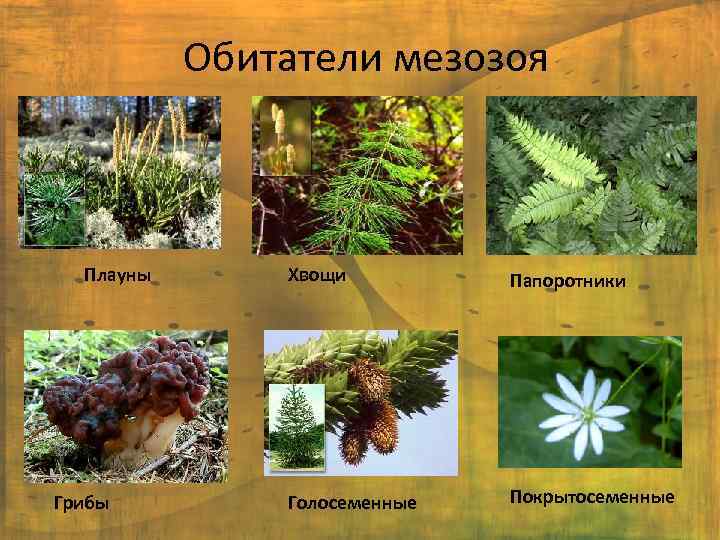 Обитатели мезозоя

Плауны

Хвощи

Папоротники

Грибы

Голосеменные

Покрытосеменные